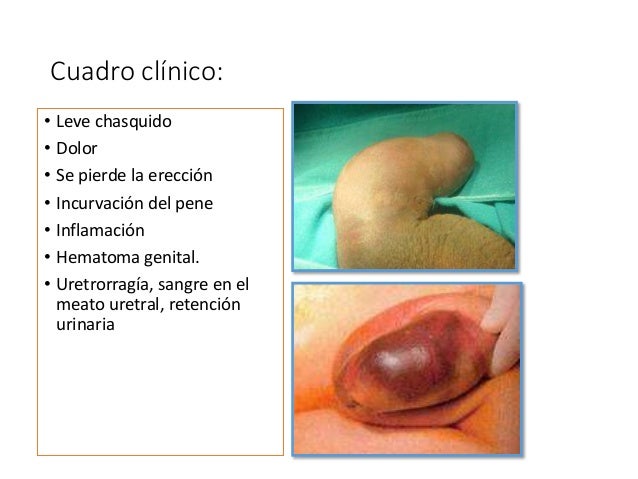 Cuadro clínico:

• Leve chasquido
• Dolor
• Se pierde la erección
• Incurvación del pene
• Inflamación
• Hematoma genital.
• Uretrorragía, sangre en el meato uretral, retención urinaria